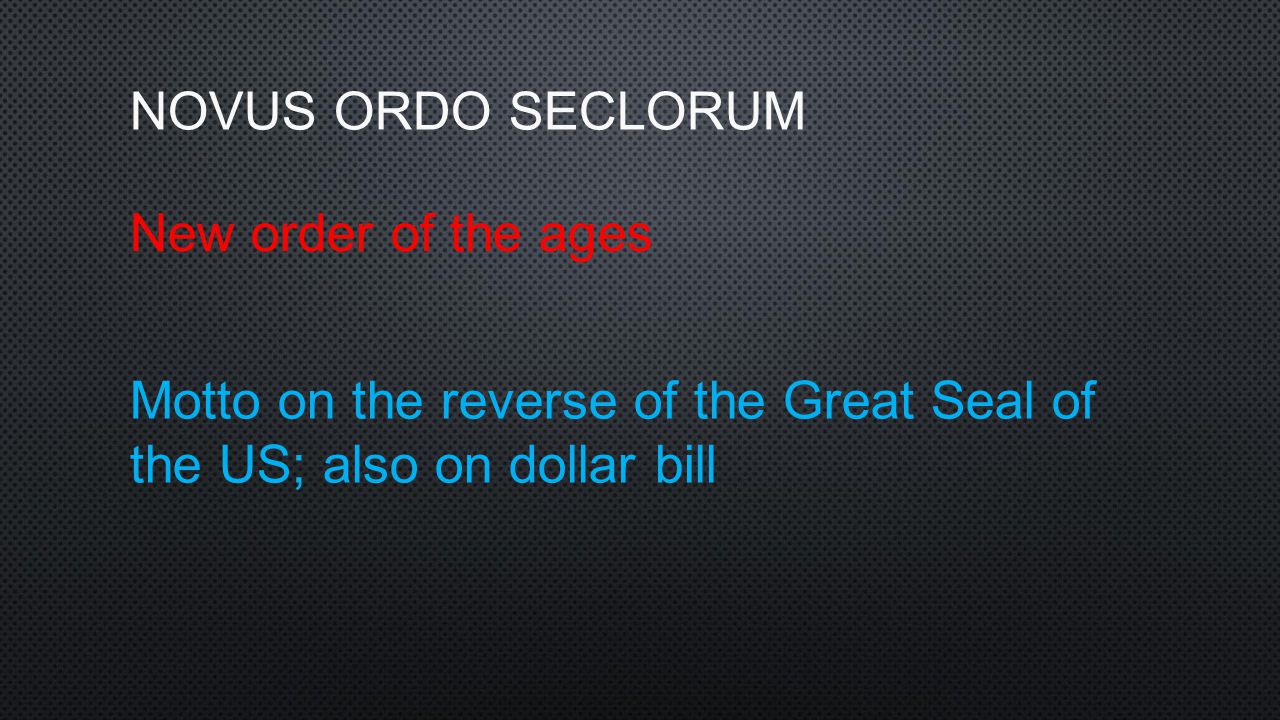 NOVUS ORDO SECLORUM

New order of the ages

Motto on the reverse of the Great Seal of the US; also on dollar bill